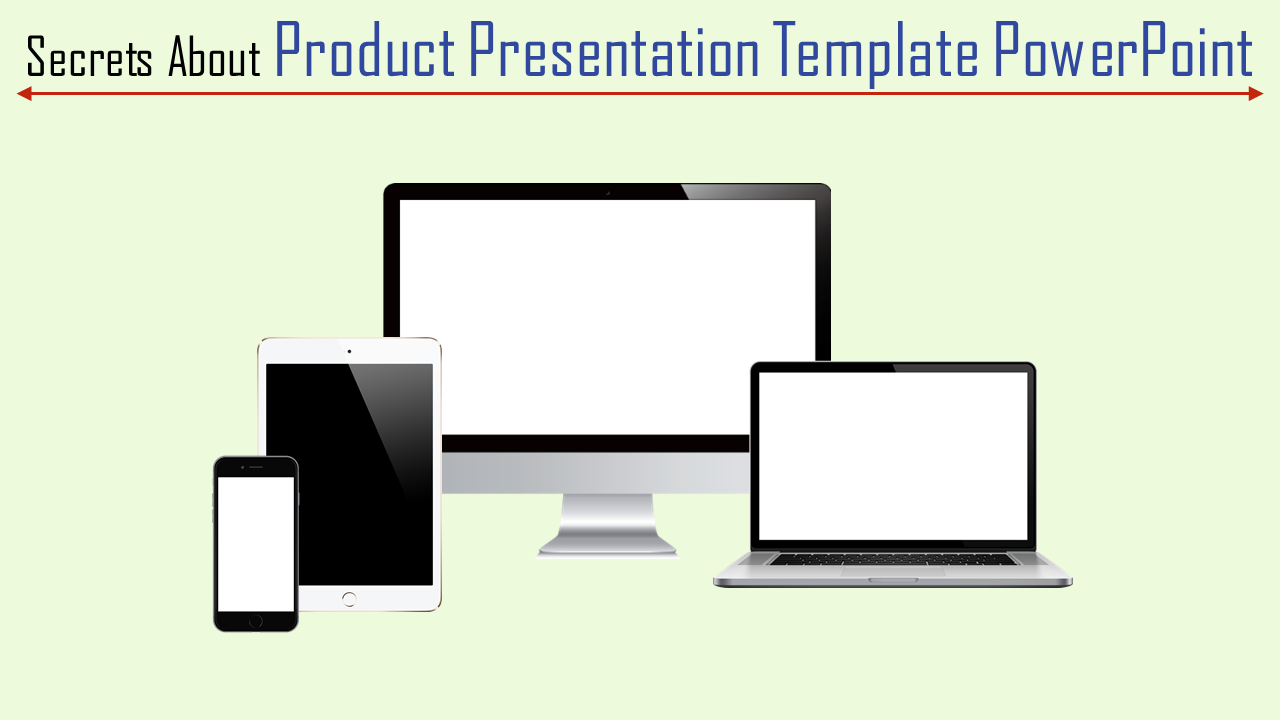 Secrets About Product Presentation Template PowerPoint